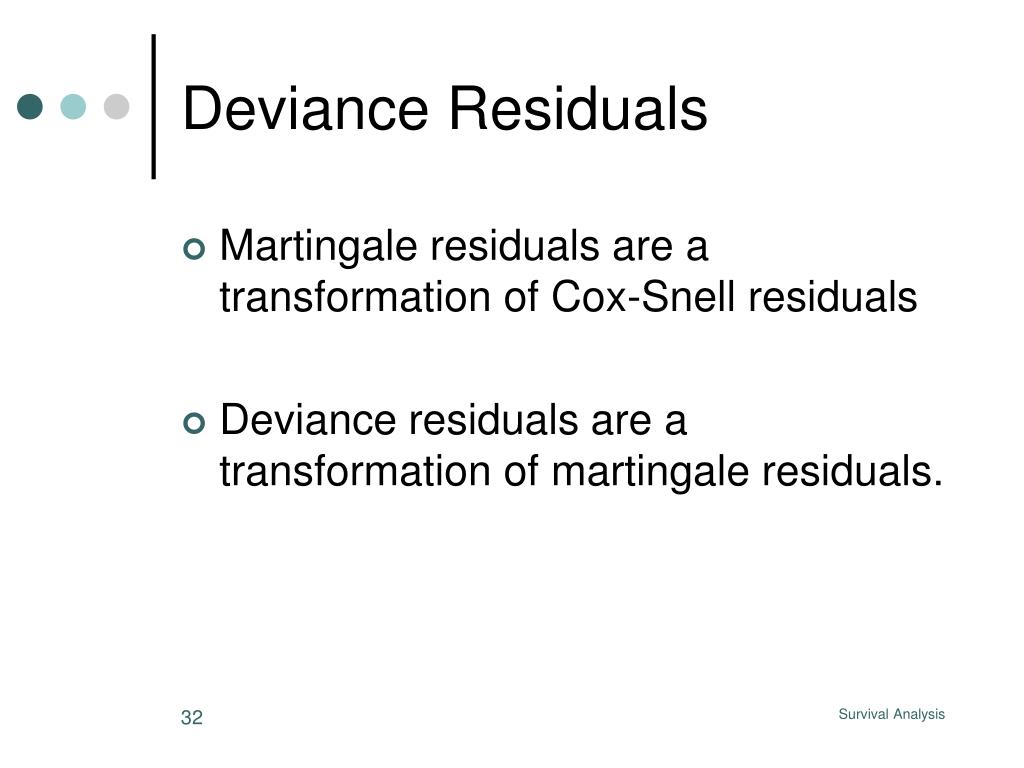 Deviance Residuals

Martingale residuals are a transformation of Cox-Snell residuals

Deviance residuals are a transformation of martingale residuals.

32

Survival Analysis